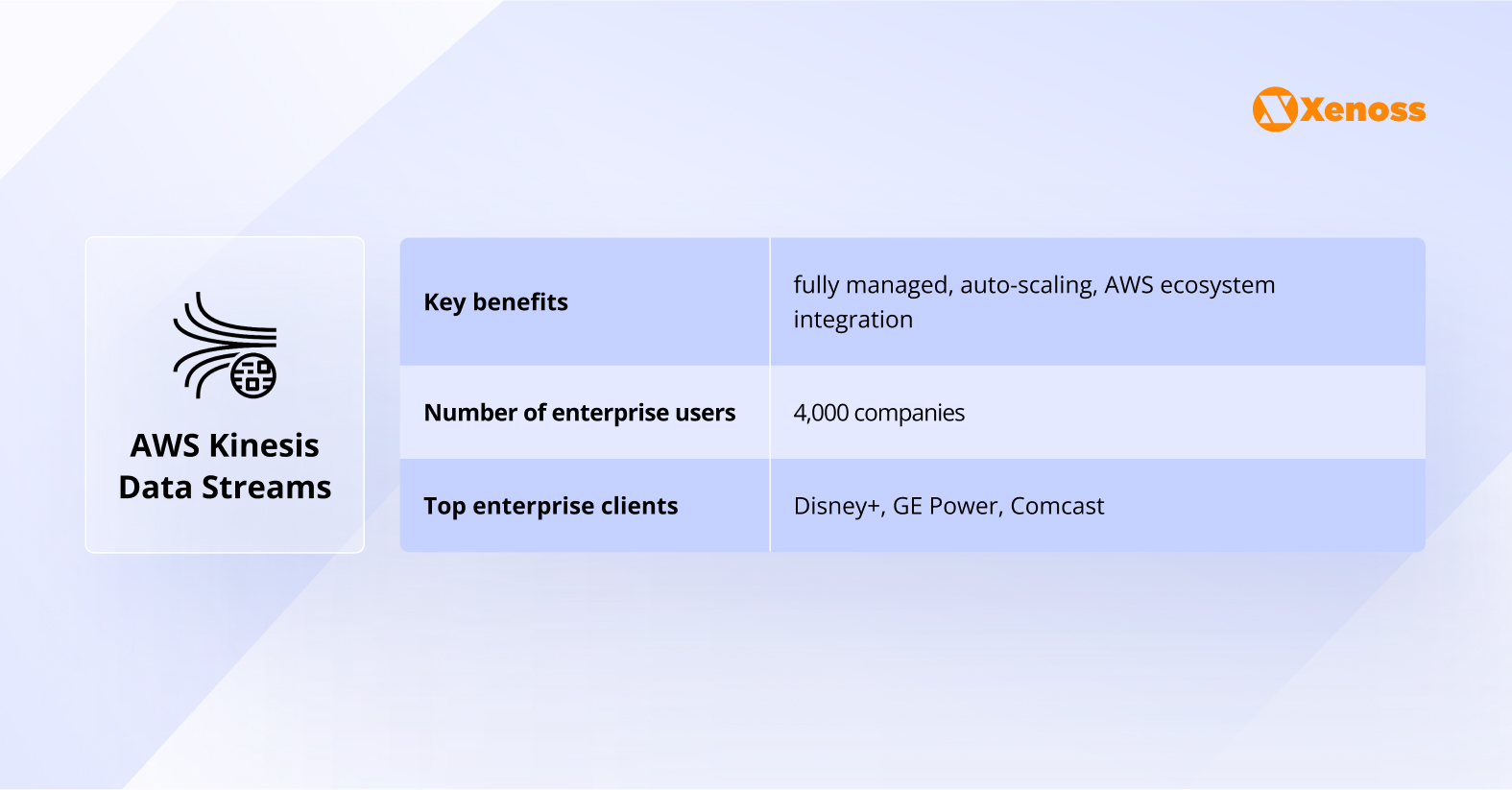 Xenoss

AWS Kinesis Data Streams

| Key benefits | fully managed, auto-scaling, AWS ecosystem integration |
|---|---|
| Number of enterprise users | 4,000 companies |
| Top enterprise clients | Disney+, GE Power, Comcast |